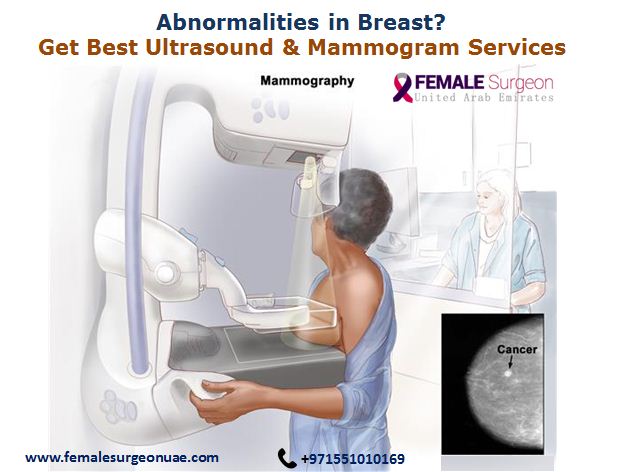 Abnormalities in Breast?
Get Best Ultrasound & Mammogram Services

Mammography

FEMALE Surgeon
United Arab Emirates

Cancer

www.femalesurgeonuae.com

+971551010169